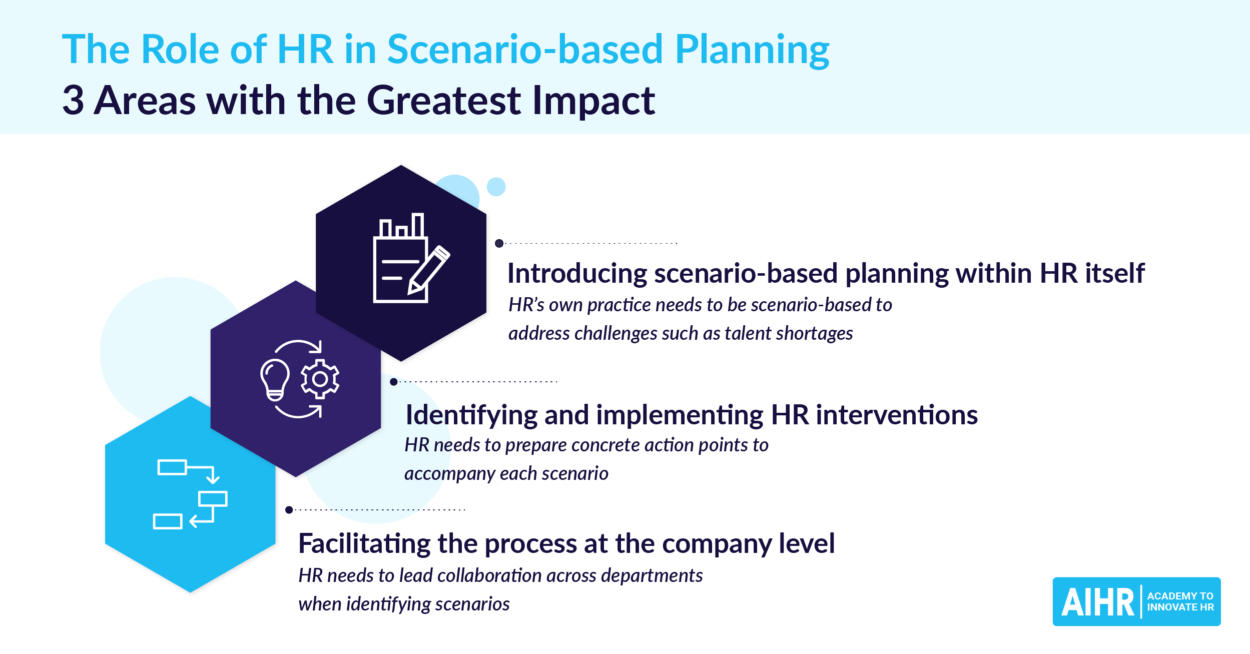 The Role of HR in Scenario-based Planning
3 Areas with the Greatest Impact

Introducing scenario-based planning within HR itself
HR's own practice needs to be scenario-based to address challenges such as talent shortages

Identifying and implementing HR interventions
HR needs to prepare concrete action points to accompany each scenario

Facilitating the process at the company level
HR needs to lead collaboration across departments when identifying scenarios

AIHR ACADEMY TO INNOVATE HR